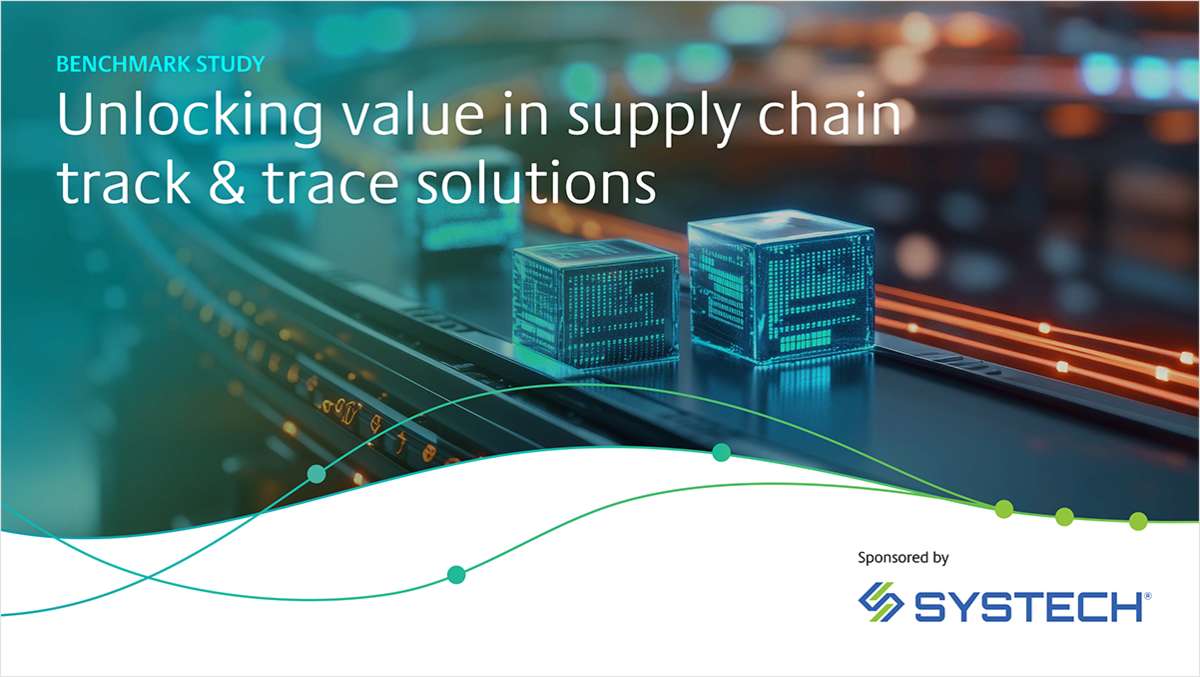 BENCHMARK STUDY

Unlocking value in supply chain track & trace solutions

Sponsored by

SYSTECH®